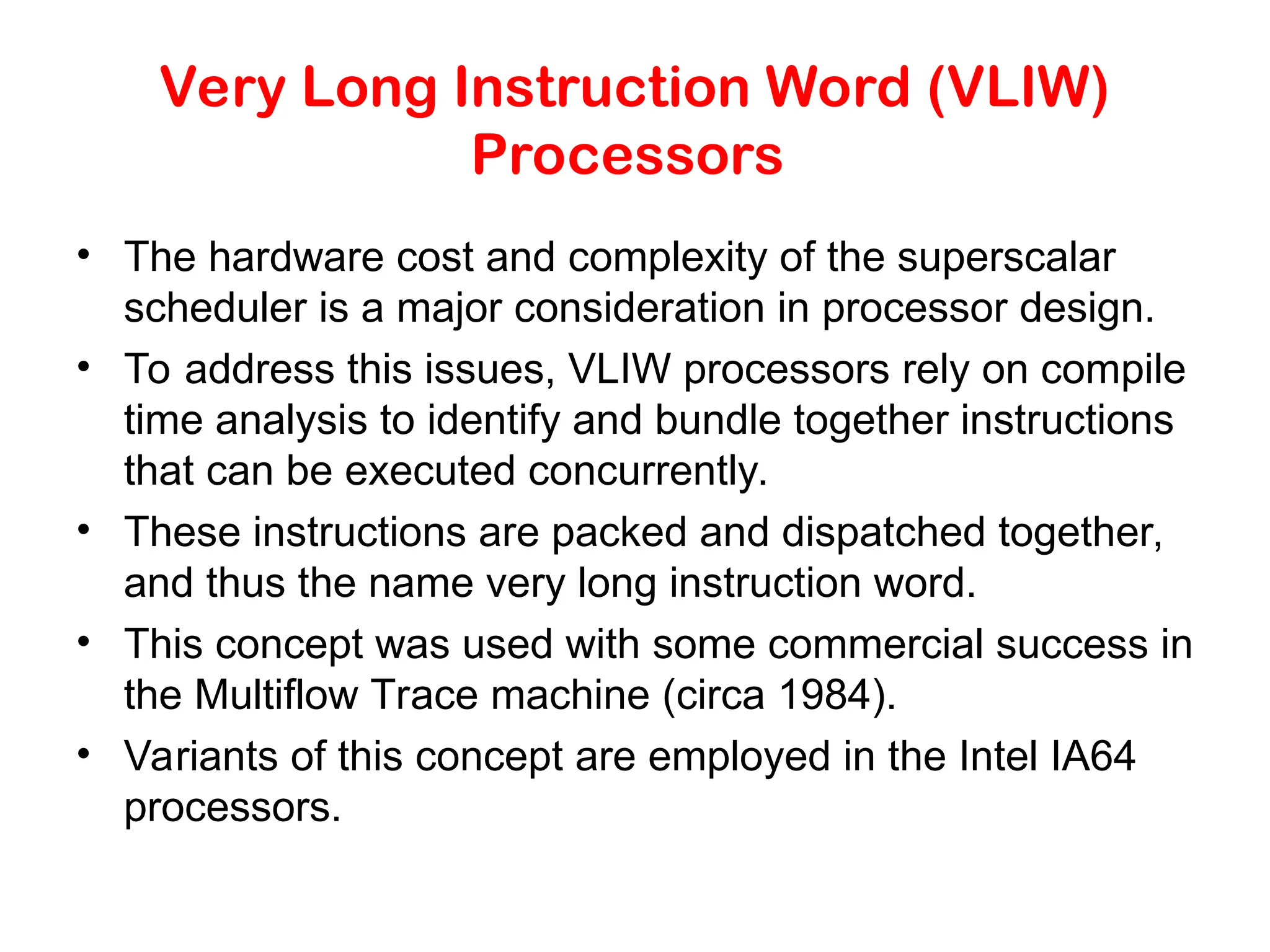 Very Long Instruction Word (VLIW) Processors

• The hardware cost and complexity of the superscalar scheduler is a major consideration in processor design.

• To address this issues, VLIW processors rely on compile time analysis to identify and bundle together instructions that can be executed concurrently.

• These instructions are packed and dispatched together, and thus the name very long instruction word.

• This concept was used with some commercial success in the Multiflow Trace machine (circa 1984).

• Variants of this concept are employed in the Intel IA64 processors.